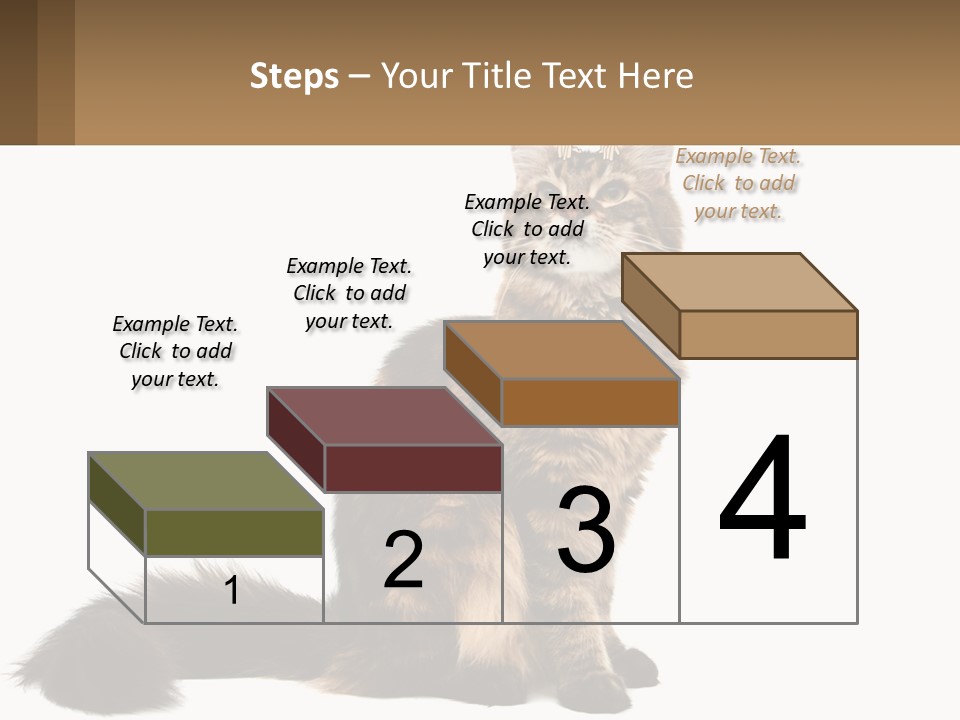 Steps – Your Title Text Here

Example Text. Click to add your text.

Example Text. Click to add your text.

Example Text. Click to add your text.

Example Text. Click to add your text.

1

2

3

4